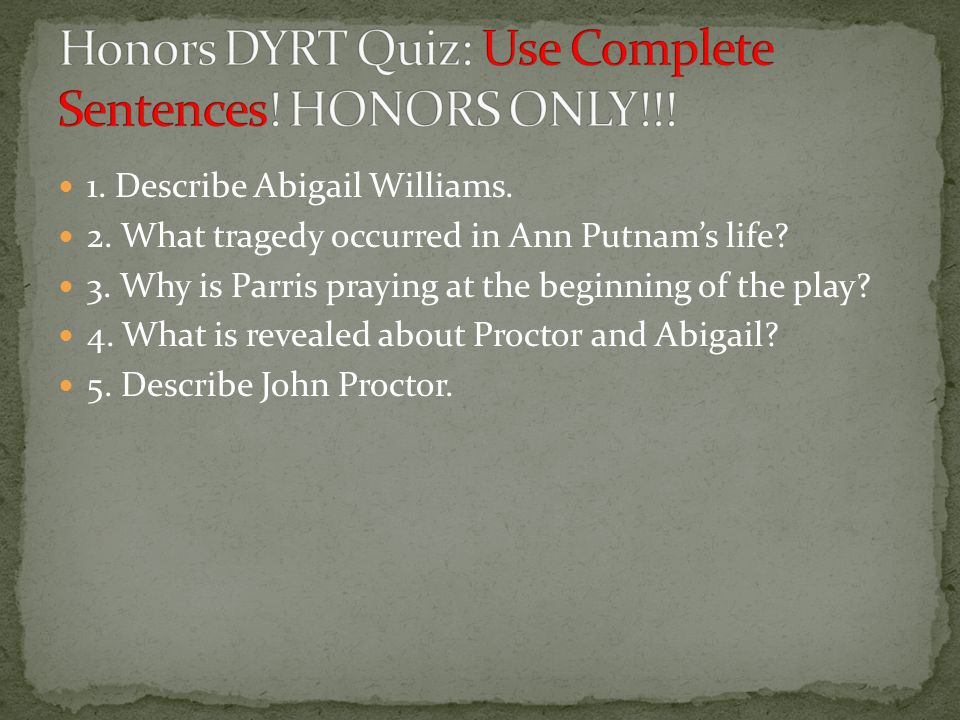 Honors DYRT Quiz: Use Complete Sentences! HONORS ONLY!!!

1. Describe Abigail Williams.
2. What tragedy occurred in Ann Putnam's life?
3. Why is Parris praying at the beginning of the play?
4. What is revealed about Proctor and Abigail?
5. Describe John Proctor.